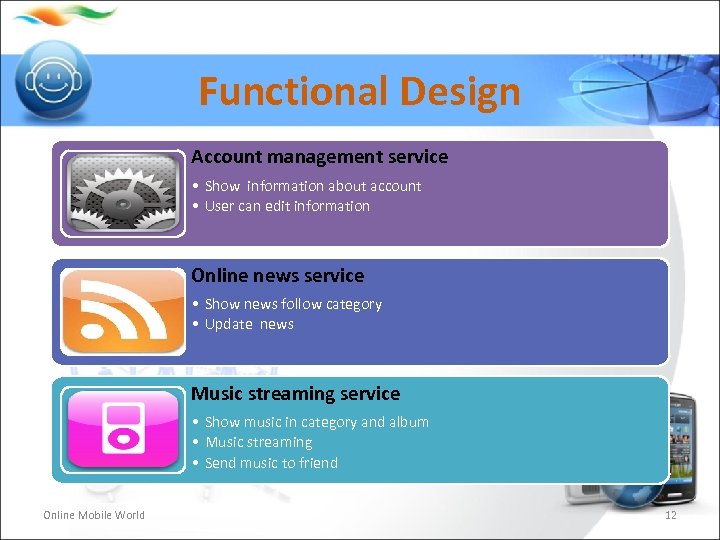 Functional Design

Account management service
• Show information about account
• User can edit information

Online news service
• Show news follow category
• Update news

Music streaming service
• Show music in category and album
• Music streaming
• Send music to friend

Online Mobile World

12